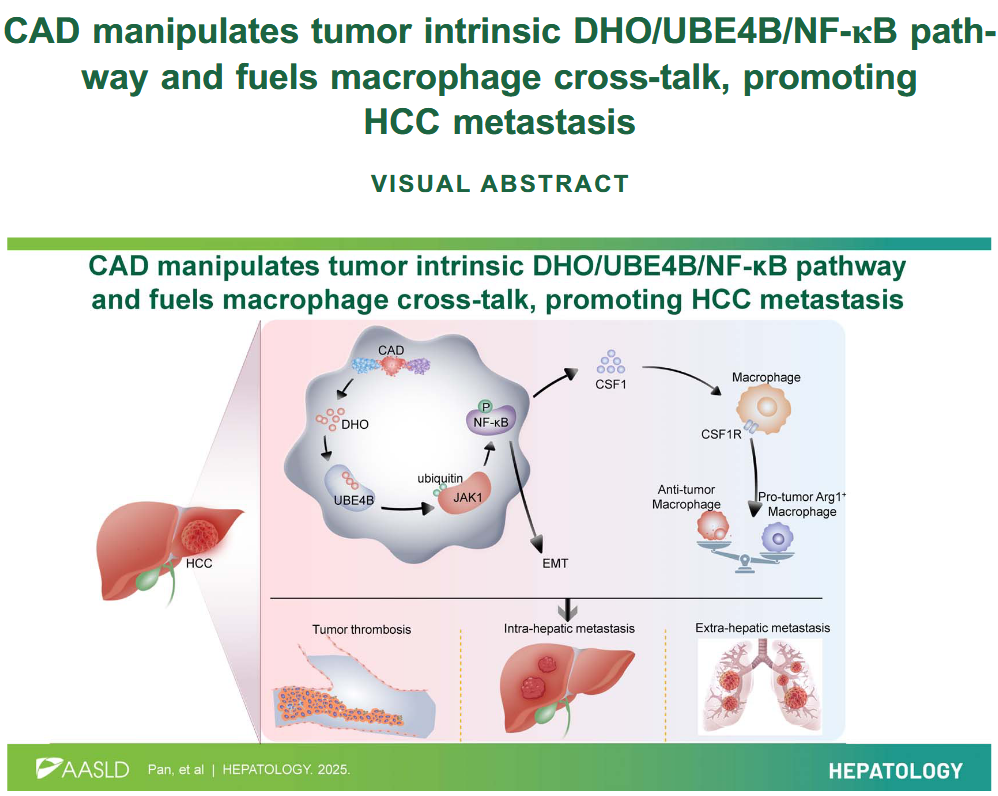 CAD manipulates tumor intrinsic DHO/UBE4B/NF-κB pathway and fuels macrophage cross-talk, promoting HCC metastasis

VISUAL ABSTRACT

CAD manipulates tumor intrinsic DHO/UBE4B/NF-κB pathway and fuels macrophage cross-talk, promoting HCC metastasis

CAD

DHO

UBE4B

ubiquitin

JAK1

P

NF-κB

CSF1

Macrophage

CSF1R

Anti-tumor Macrophage

Pro-tumor Arg1$^+$ Macrophage

EMT

HCC

Tumor thrombosis

Intra-hepatic metastasis

Extra-hepatic metastasis

AASLD Pan, et al | HEPATOLOGY. 2025.

HEPATOLOGY